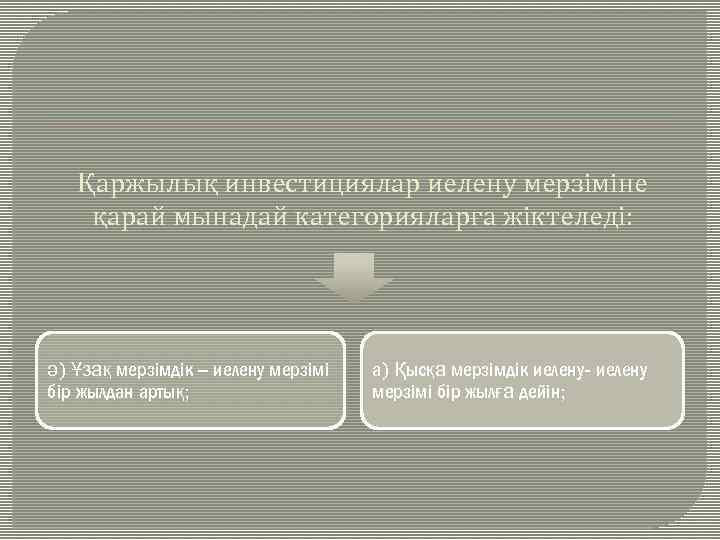 Қаржылық инвестициялар иелену мерзіміне қарай мынадай категорияларға жіктеледі:

ә) Ұзақ мерзімдік – иелену мерзімі бір жылдан артық;

а) Қысқа мерзімдік иелену- иелену мерзімі бір жылға дейін;